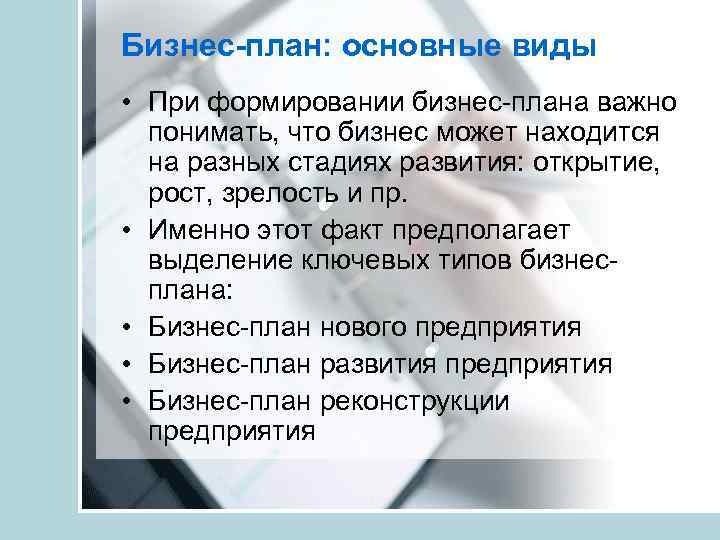 Бизнес-план: основные виды

• При формировании бизнес-плана важно понимать, что бизнес может находится на разных стадиях развития: открытие, рост, зрелость и пр.

• Именно этот факт предполагает выделение ключевых типов бизнес-плана:

• Бизнес-план нового предприятия

• Бизнес-план развития предприятия

• Бизнес-план реконструкции предприятия